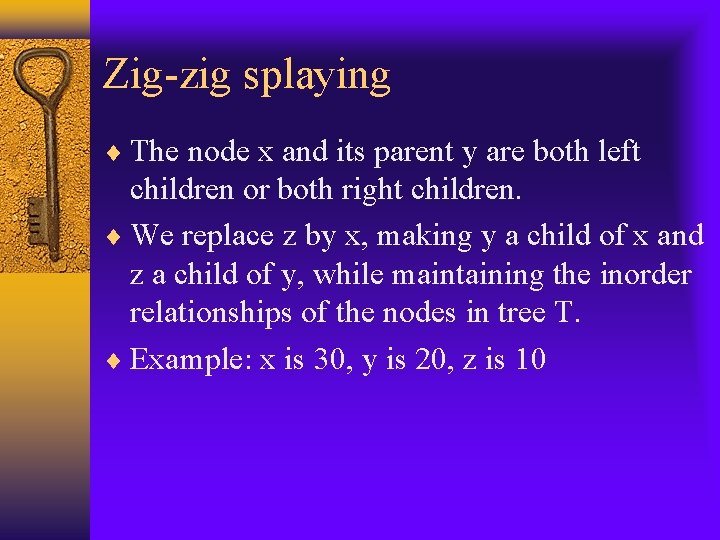 Zig-zig splaying

♦ The node x and its parent y are both left children or both right children.

♦ We replace z by x, making y a child of x and z a child of y, while maintaining the inorder relationships of the nodes in tree T.

♦ Example: x is 30, y is 20, z is 10